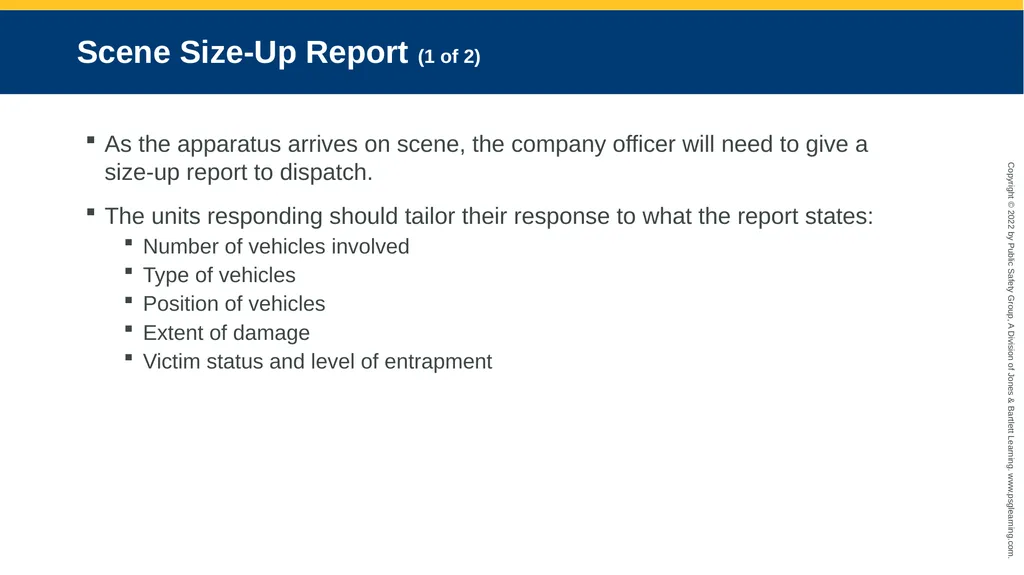 Scene Size-Up Report (1 of 2)

• As the apparatus arrives on scene, the company officer will need to give a size-up report to dispatch.

• The units responding should tailor their response to what the report states:
• Number of vehicles involved
• Type of vehicles
• Position of vehicles
• Extent of damage
• Victim status and level of entrapment

Copyright © 2022 by Public Safety Group, A Division of Jones & Bartlett Learning. www.psglearning.com.